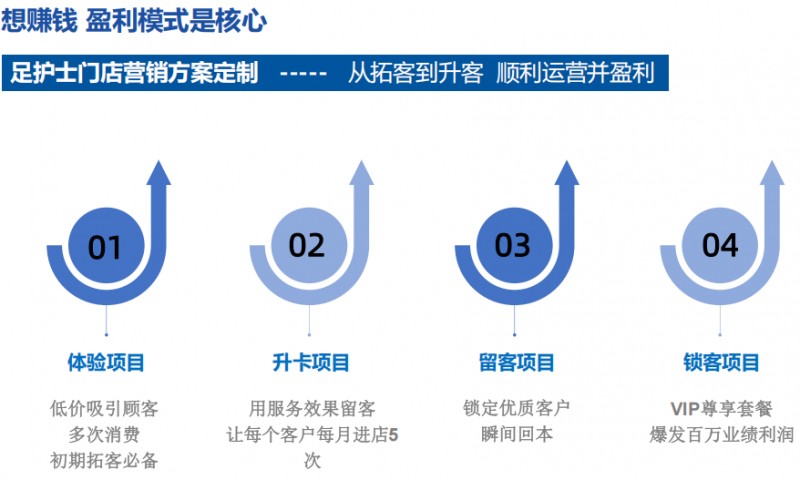 想赚钱 盈利模式是核心

足护士门店营销方案定制 ----- 从拓客到升客 顺利运营并盈利

01

体验项目

低价吸引顾客
多次消费
初期拓客必备

02

升卡项目

用服务效果留客
让每个客户每月进店5次

03

留客项目

锁定优质客户
瞬间回本

04

锁客项目

VIP尊享套餐
爆发百万业绩利润